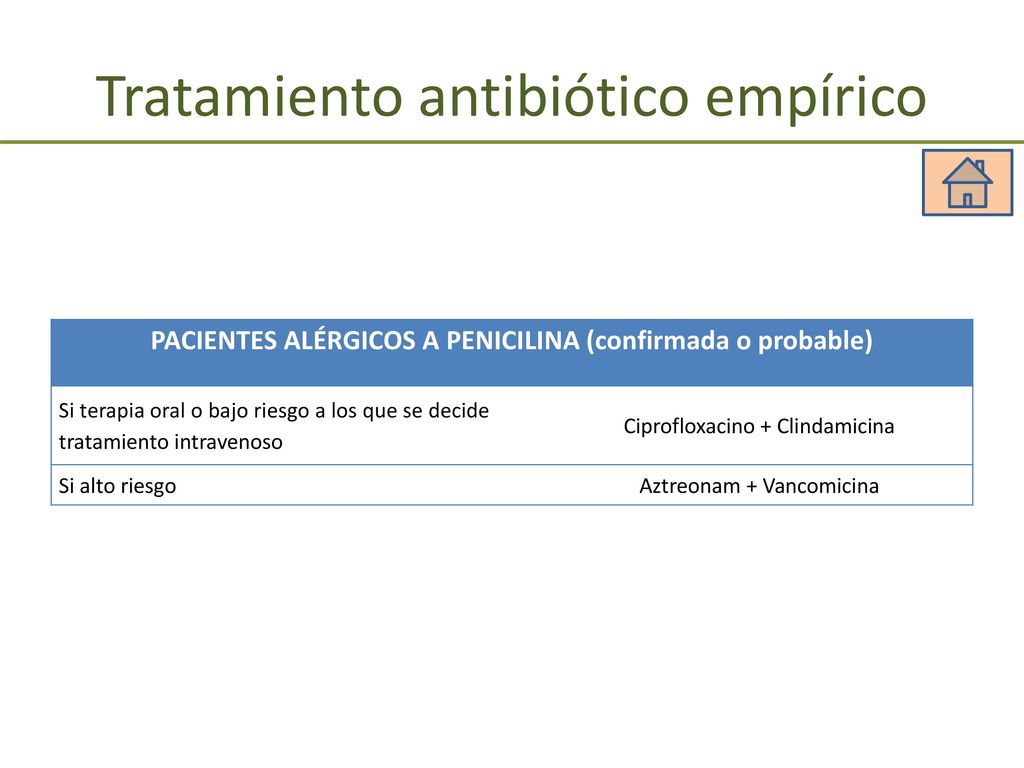 Tratamiento antibiótico empírico

| PACIENTES ALÉRGICOS A PENICILINA (confirmada o probable) | |
|---|---|
| Si terapia oral o bajo riesgo a los que se decide tratamiento intravenoso | Ciprofloxacino + Clindamicina |
| Si alto riesgo | Aztreonam + Vancomicina |